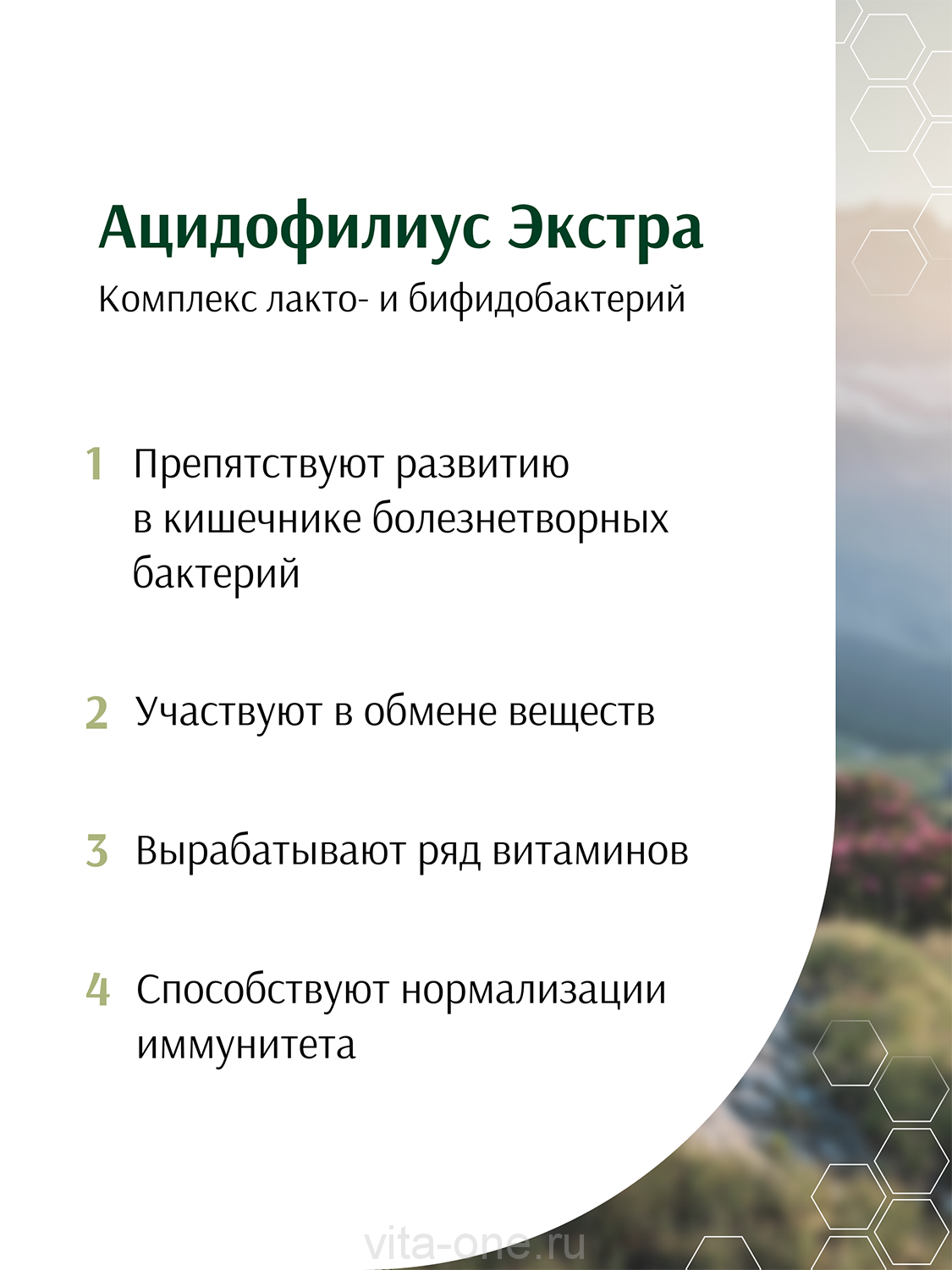 Ацидофилиус Экстра
Комплекс лакто- и бифидобактерий

1 Препятствуют развитию в кишечнике болезнетворных бактерий

2 Участвуют в обмене веществ

3 Вырабатывают ряд витаминов

4 Способствуют нормализации иммунитета

vita-one.ru